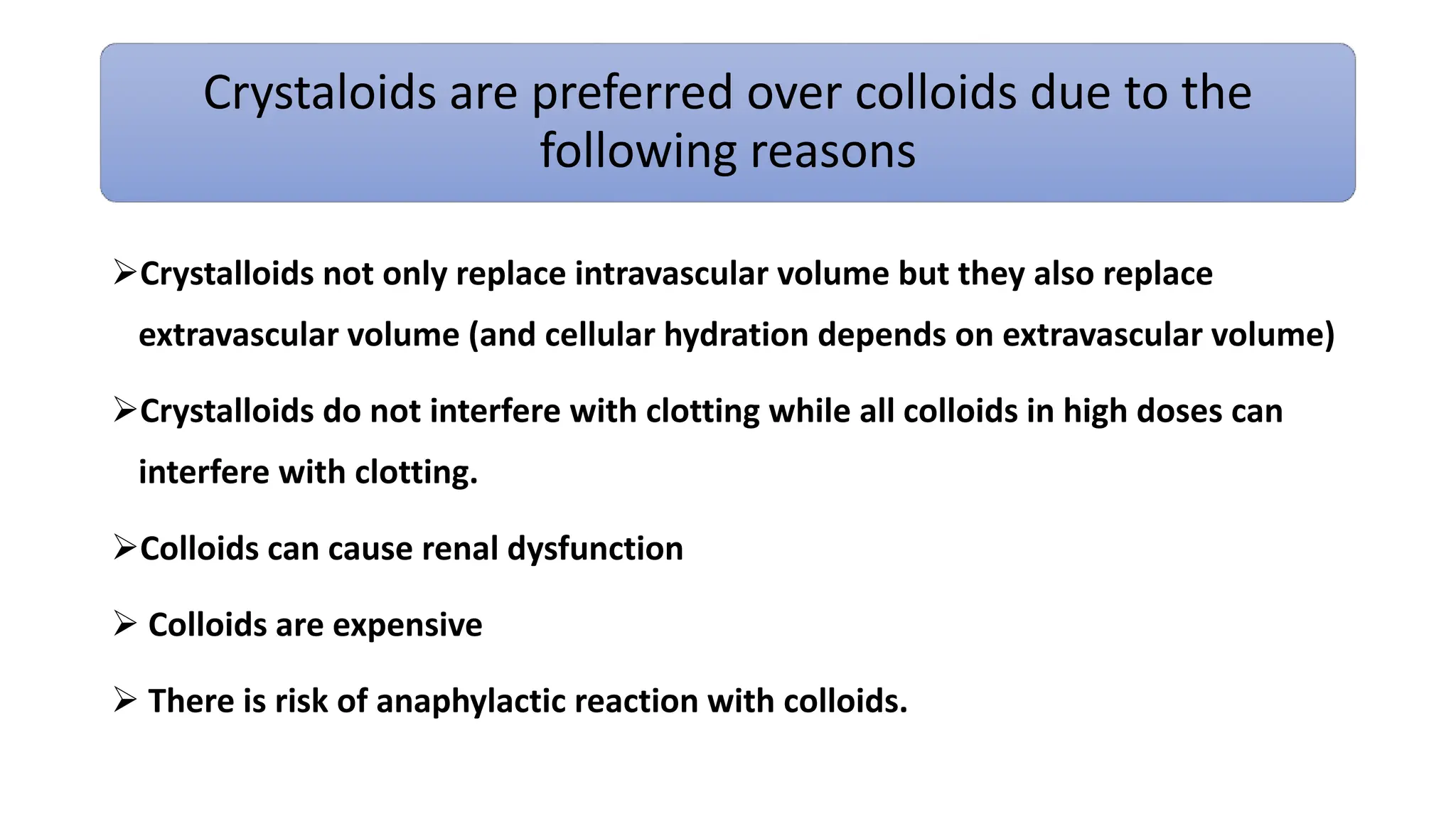 Crystaloids are preferred over colloids due to the following reasons

➢Crystalloids not only replace intravascular volume but they also replace extravascular volume (and cellular hydration depends on extravascular volume)

➢Crystalloids do not interfere with clotting while all colloids in high doses can interfere with clotting.

➢Colloids can cause renal dysfunction

➢ Colloids are expensive

➢ There is risk of anaphylactic reaction with colloids.